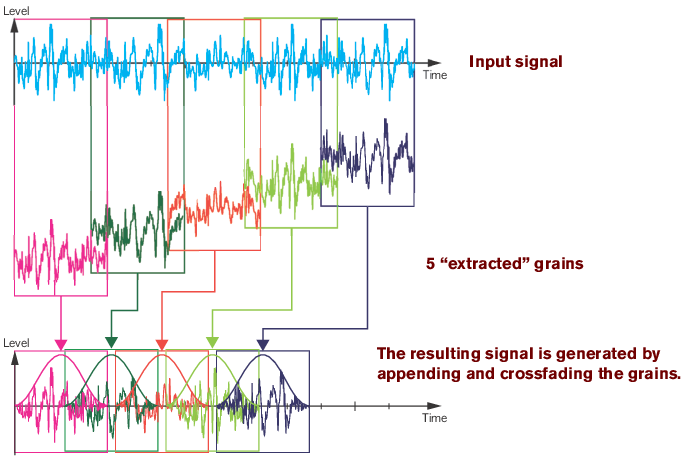 Level

Time

Input signal

5 “extracted” grains

Level

Time

The resulting signal is generated by appending and crossfading the grains.